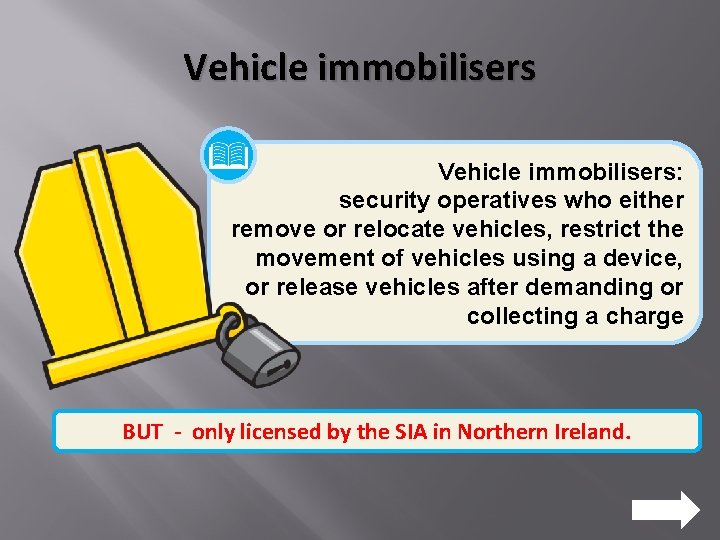 Vehicle immobilisers

Vehicle immobilisers: security operatives who either remove or relocate vehicles, restrict the movement of vehicles using a device, or release vehicles after demanding or collecting a charge

BUT - only licensed by the SIA in Northern Ireland.